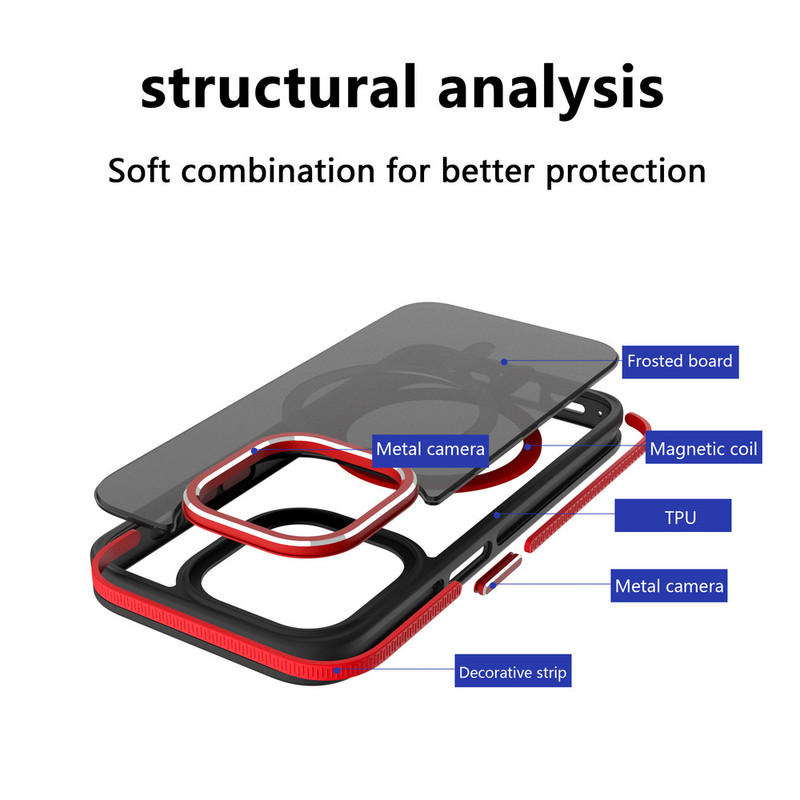 structural analysis

Soft combination for better protection

Frosted board

Metal camera

Magnetic coil

TPU

Metal camera

Decorative strip